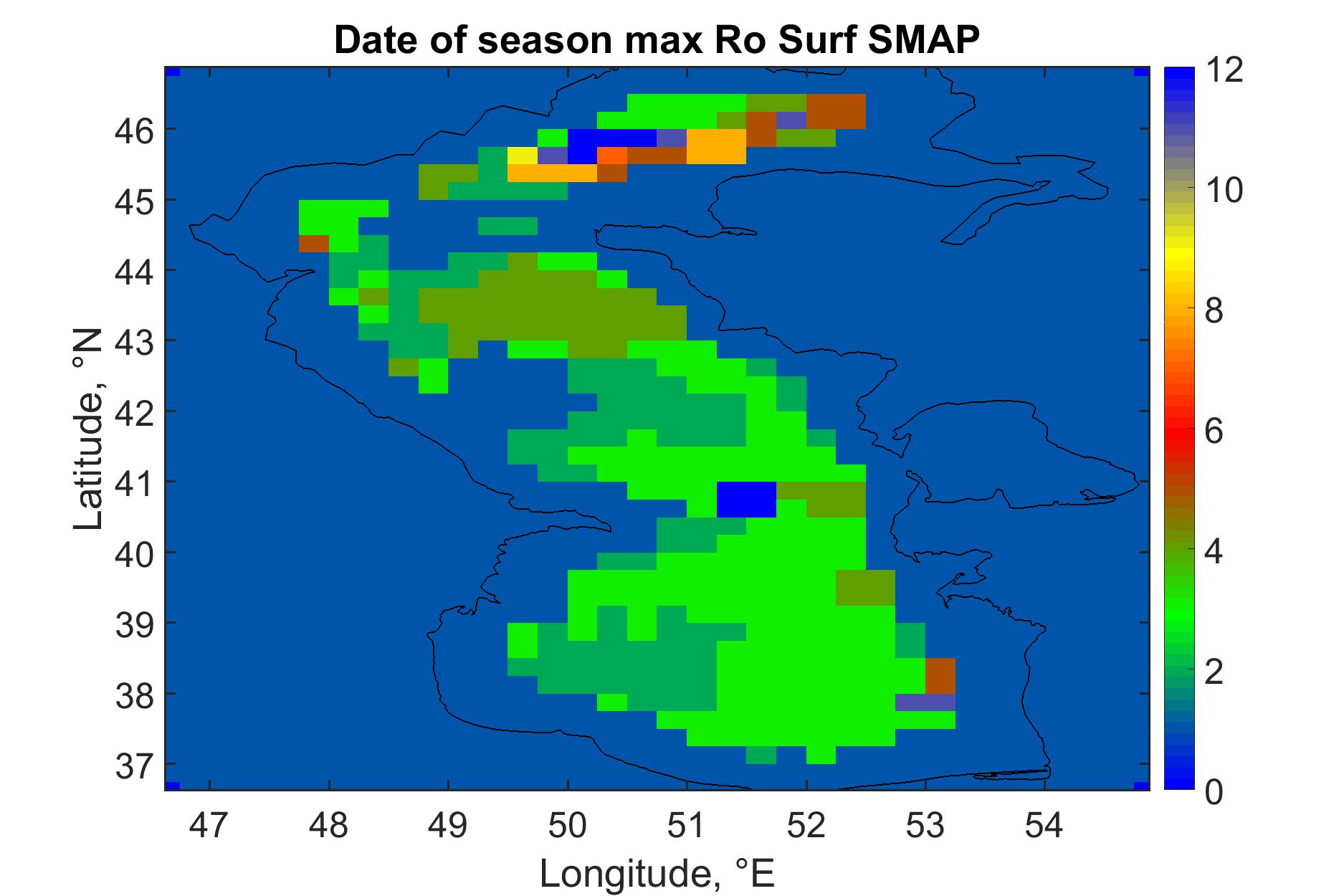 Date of season max Ro Surf SMAP

Latitude, °N

46
45
44
43
42
41
40
39
38
37

47 48 49 50 51 52 53 54

Longitude, °E

12
10
8
6
4
2
0